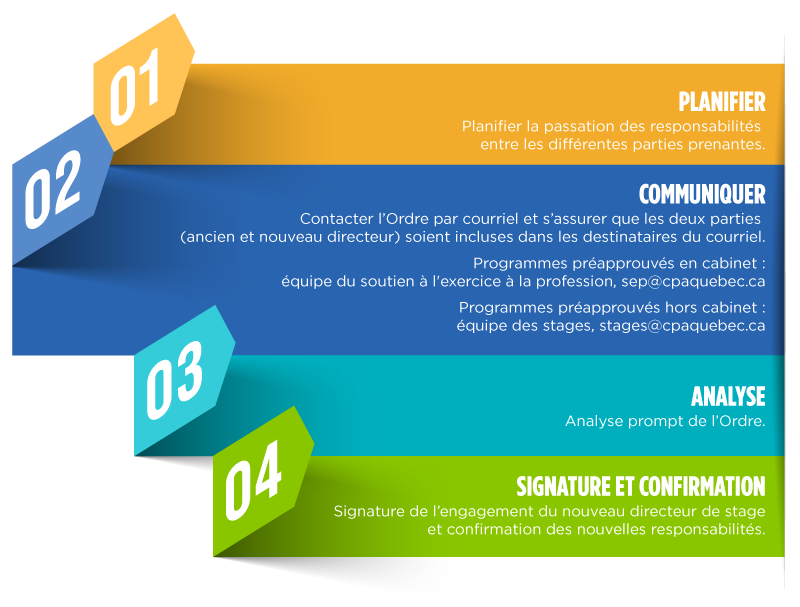 01

PLANIFIER

Planifier la passation des responsabilités entre les différentes parties prenantes.

02

COMMUNIQUER

Contacter l'Ordre par courriel et s'assurer que les deux parties (ancien et nouveau directeur) soient incluses dans les destinataires du courriel.

Programmes préapprouvés en cabinet : équipe du soutien à l'exercice à la profession, sep@cpaquebec.ca

Programmes préapprouvés hors cabinet : équipe des stages, stages@cpaquebec.ca

03

ANALYSE

Analyse prompt de l'Ordre.

04

SIGNATURE ET CONFIRMATION

Signature de l'engagement du nouveau directeur de stage et confirmation des nouvelles responsabilités.